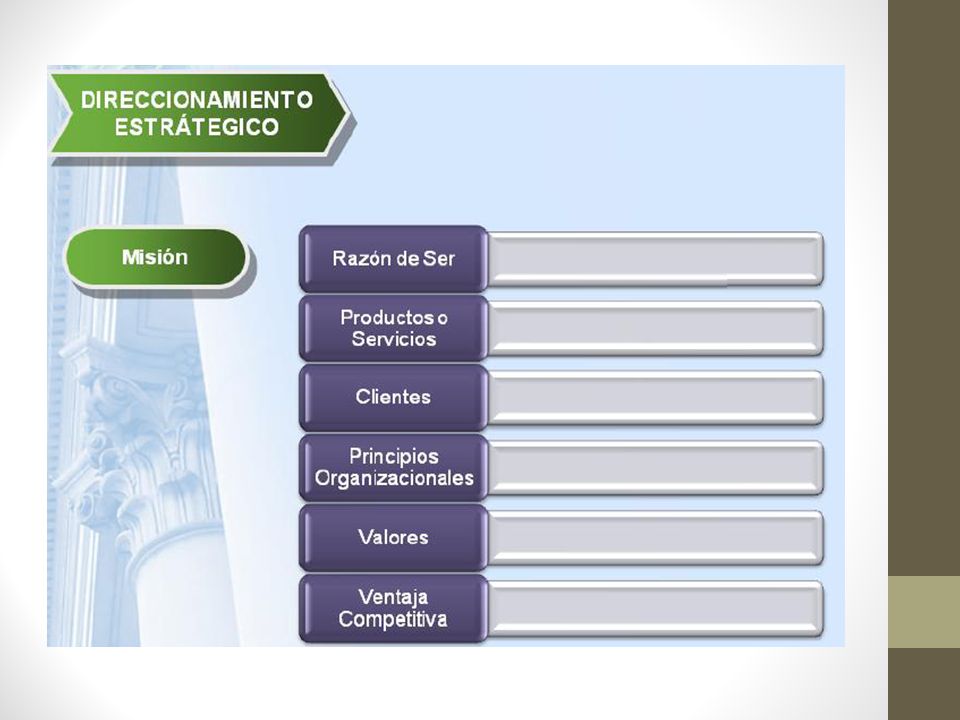 DIRECCIONAMIENTO ESTRÁTEGICO

Misión

Razón de Ser

Productos o Servicios

Clientes

Principios Organizacionales

Valores

Ventaja Competitiva